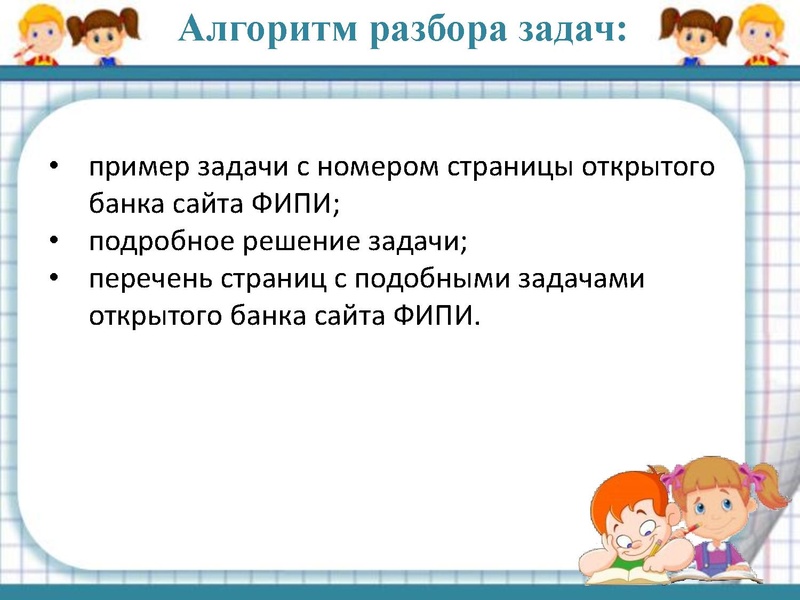 Алгоритм разбора задач:

• пример задачи с номером страницы открытого банка сайта ФИПИ;
• подробное решение задачи;
• перечень страниц с подобными задачами открытого банка сайта ФИПИ.